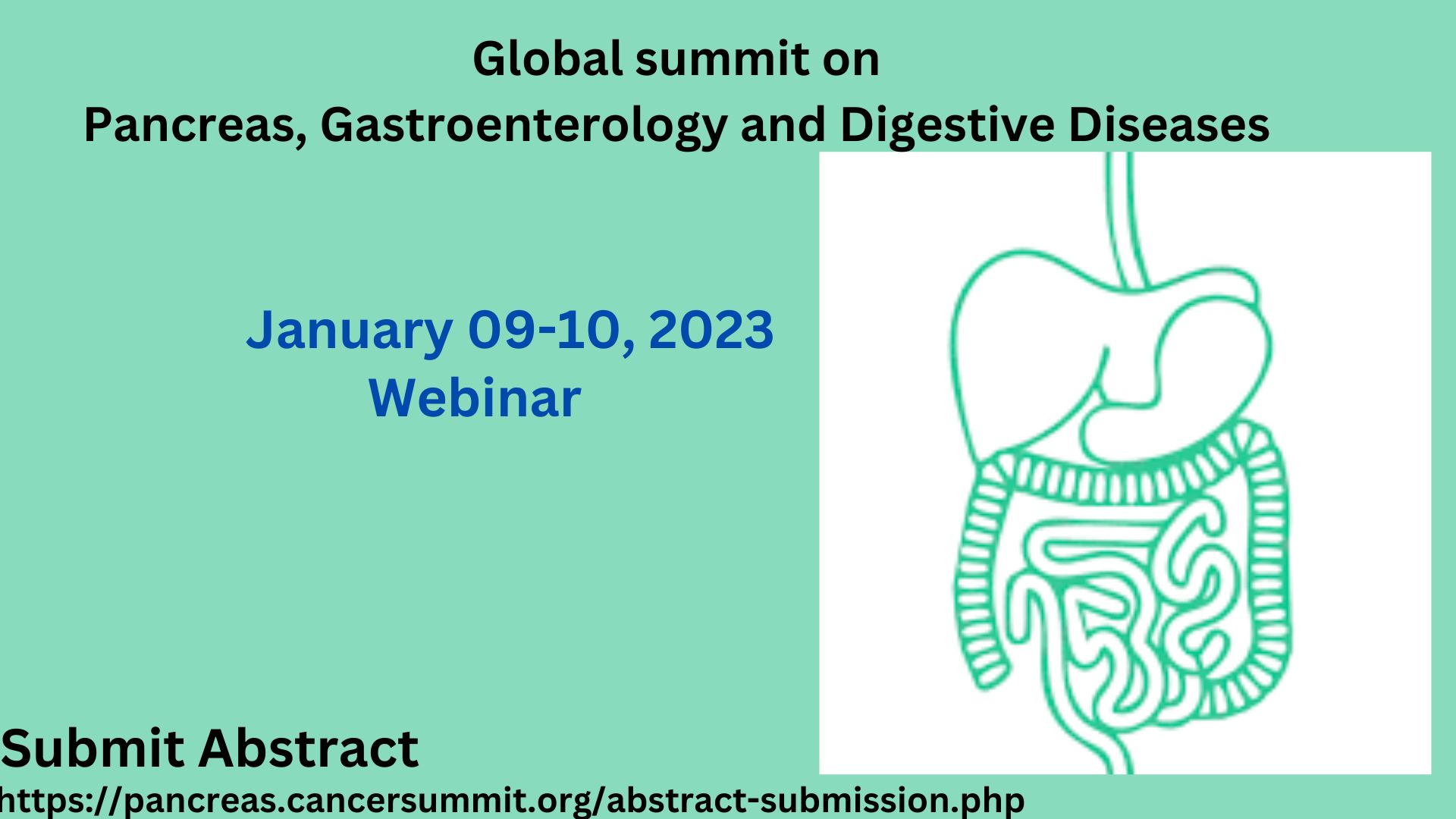 Global summit on
Pancreas, Gastroenterology and Digestive Diseases

January 09-10, 2023
Webinar

Submit Abstract
https://pancreas.cancersummit.org/abstract-submission.php